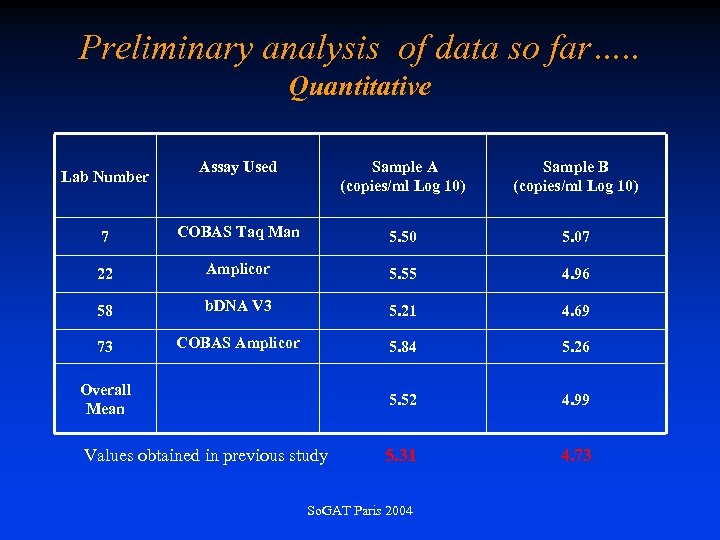 Preliminary analysis of data so far…..
Quantitative

| Lab Number | Assay Used | Sample A (copies/ml Log 10) | Sample B (copies/ml Log 10) |
|---|---|---|---|
| 7 | COBAS Taq Man | 5.50 | 5.07 |
| 22 | Amplicor | 5.55 | 4.96 |
| 58 | bDNA V3 | 5.21 | 4.69 |
| 73 | COBAS Amplicor | 5.84 | 5.26 |
| Overall Mean | | 5.52 | 4.99 |

Values obtained in previous study 5.31 4.73

SoGAT Paris 2004